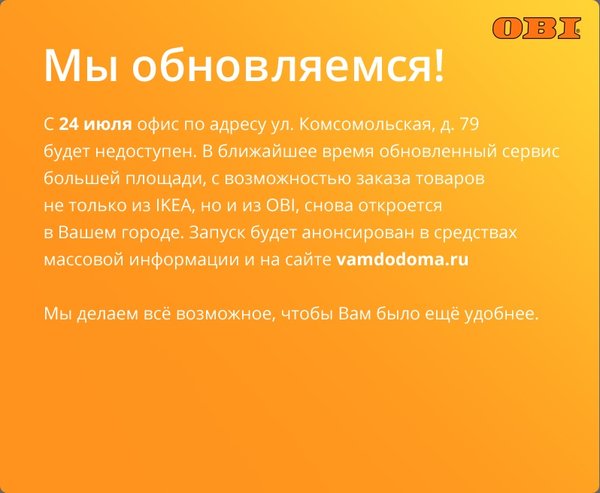 OBI

Мы обновляемся!

С 24 июля офис по адресу ул. Комсомольская, д. 79 будет недоступен. В ближайшее время обновленный сервис большей площади, с возможностью заказа товаров не только из IKEA, но и из OBI, снова откроется в Вашем городе. Запуск будет анонсирован в средствах массовой информации и на сайте vamdodoma.ru

Мы делаем всё возможное, чтобы Вам было ещё удобнее.